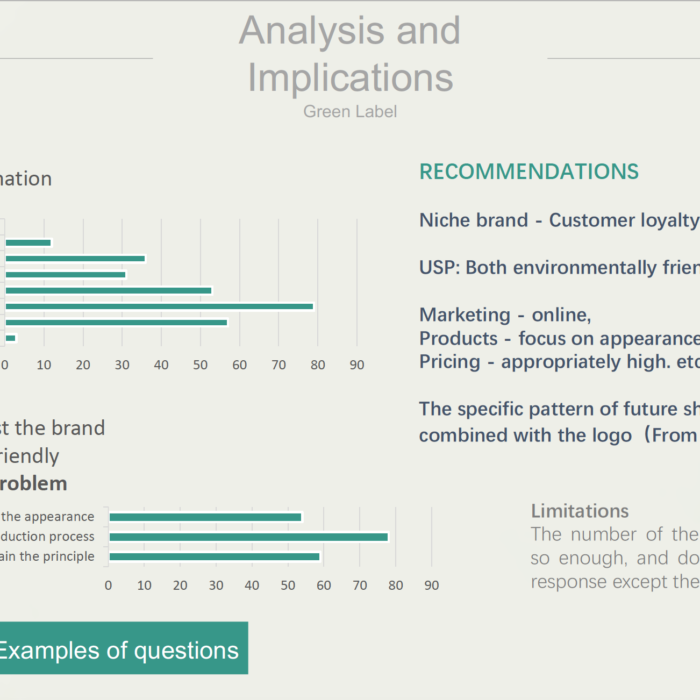 Analysis and Implications
Green Label

nation

0 10 20 30 40 50 60 70 80 90

st the brand
riendly
roblem

the appearance
duction process
ain the principle

0 10 20 30 40 50 60 70 80 90

Examples of questions

RECOMMENDATIONS

Niche brand - Customer loyalty

USP: Both environmentally frien

Marketing - online,
Products - focus on appearance
Pricing - appropriately high. etc

The specific pattern of future sh
combined with the logo（From

Limitations
The number of the
so enough, and do
response except the